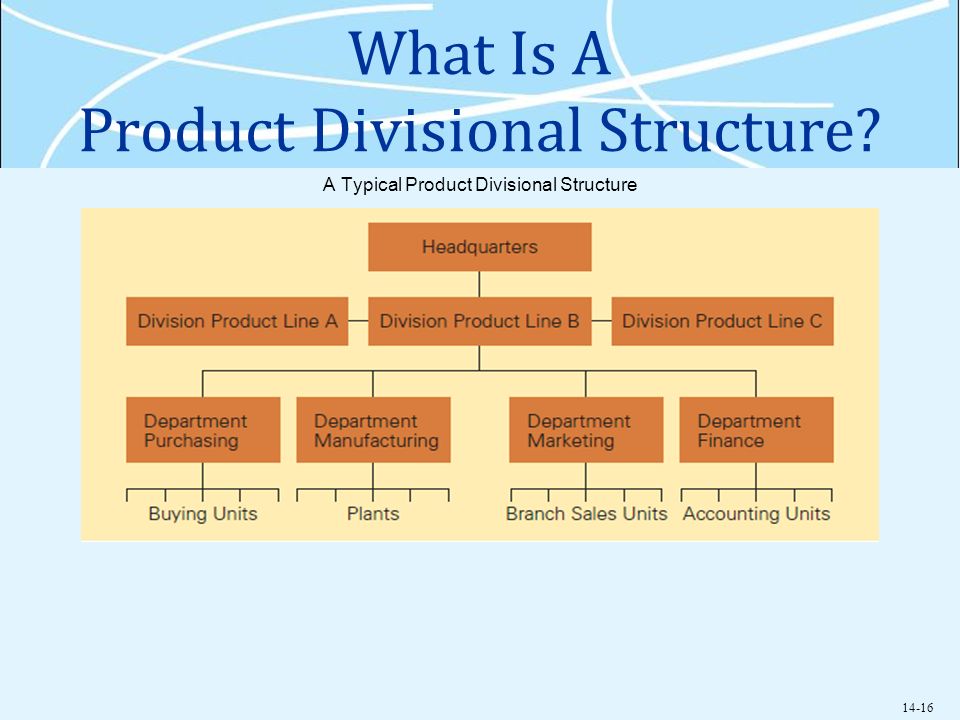 What Is A Product Divisional Structure?

A Typical Product Divisional Structure

Headquarters

Division Product Line A

Division Product Line B

Division Product Line C

Department Purchasing

Department Manufacturing

Department Marketing

Department Finance

Buying Units

Plants

Branch Sales Units

Accounting Units

14-16